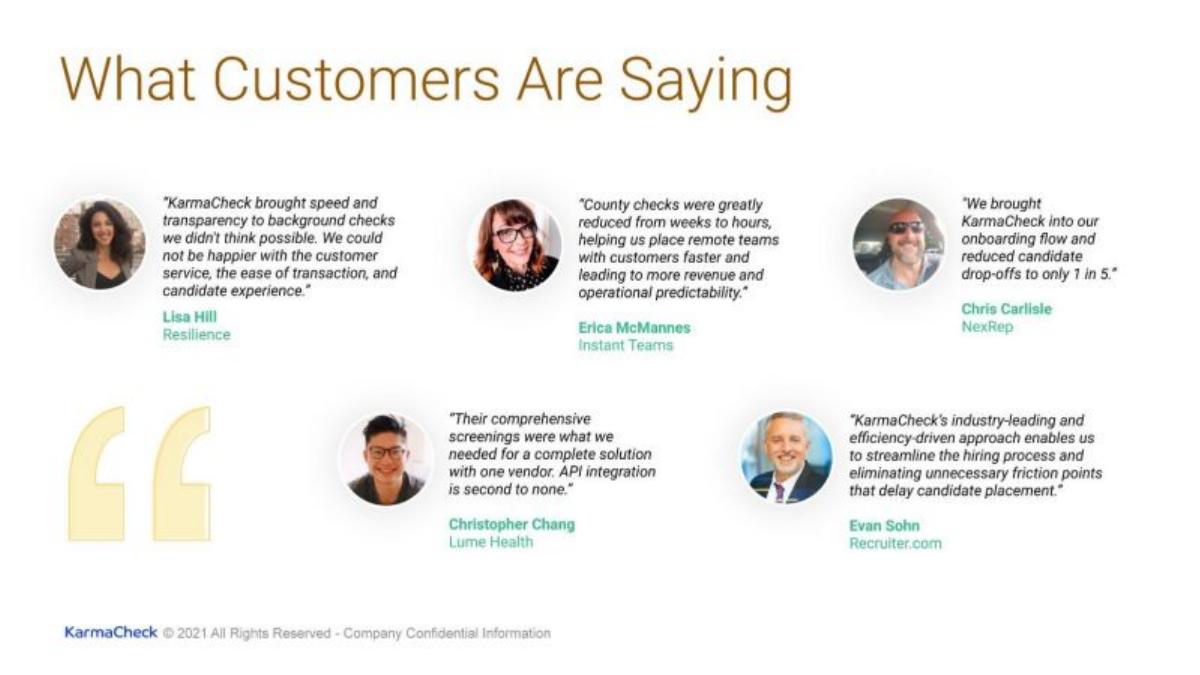 What Customers Are Saying

"KarmaCheck brought speed and transparency to background checks we didn't think possible. We could not be happier with the customer service, the ease of transaction, and candidate experience."

Lisa Hill
Resilience

"County checks were greatly reduced from weeks to hours, helping us place remote teams with customers faster and leading to more revenue and operational predictability."

Erica McMannes
Instant Teams

"We brought KarmaCheck into our onboarding flow and reduced candidate drop-offs to only 1 in 5."

Chris Carlisle
NexRep

"Their comprehensive screenings were what we needed for a complete solution with one vendor. API integration is second to none."

Christopher Chang
Lume Health

"KarmaCheck's industry-leading and efficiency-driven approach enables us to streamline the hiring process and eliminating unnecessary friction points that delay candidate placement."

Evan Sohn
Recruiter.com

KarmaCheck © 2021 All Rights Reserved - Company Confidential Information